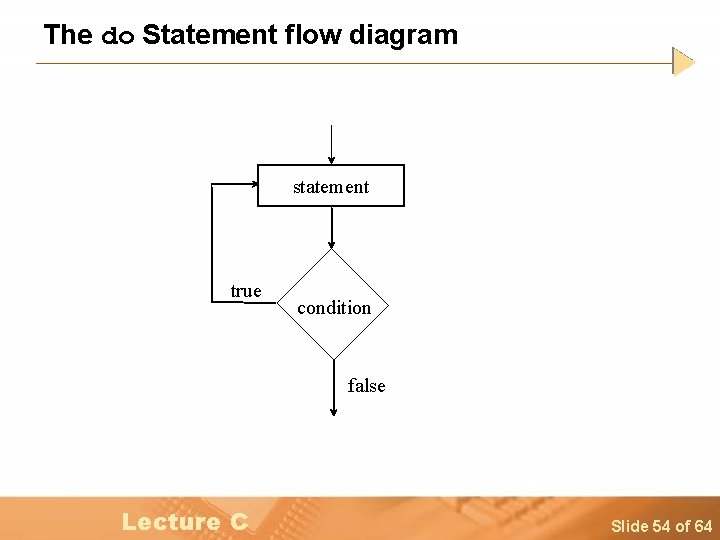 The do Statement flow diagram

statement

true

condition

false

Lecture C

Slide 54 of 64